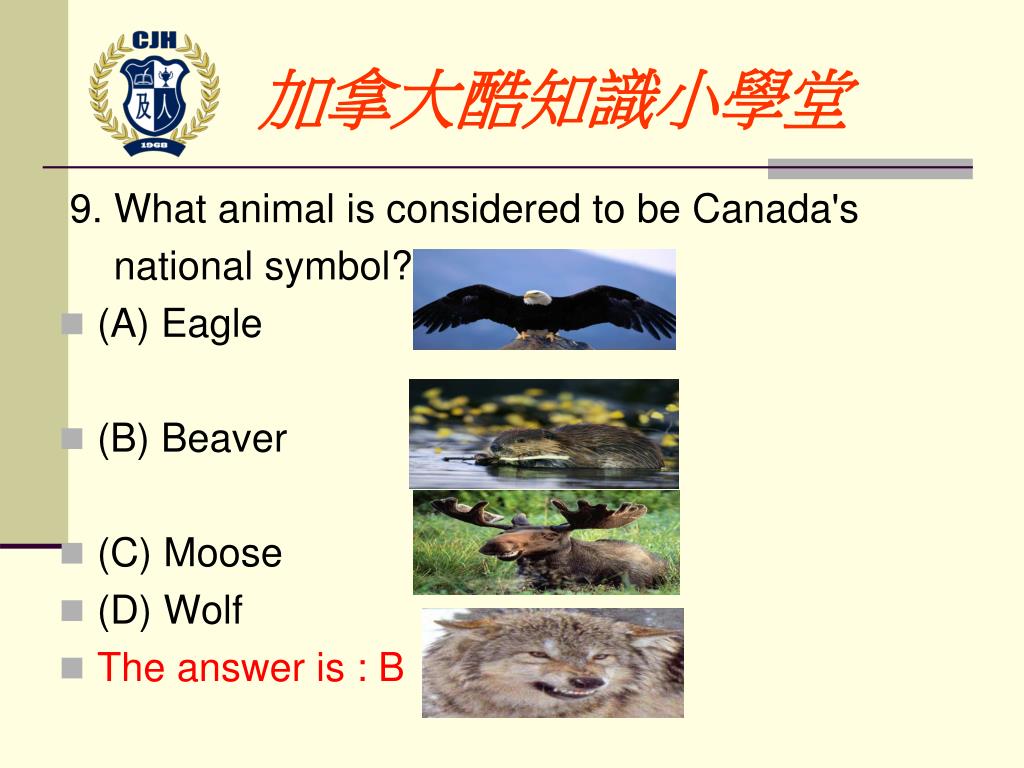 CJH
及人
1968

加拿大酷知識小學堂

9. What animal is considered to be Canada's national symbol?

(A) Eagle

(B) Beaver

(C) Moose

(D) Wolf

The answer is : B